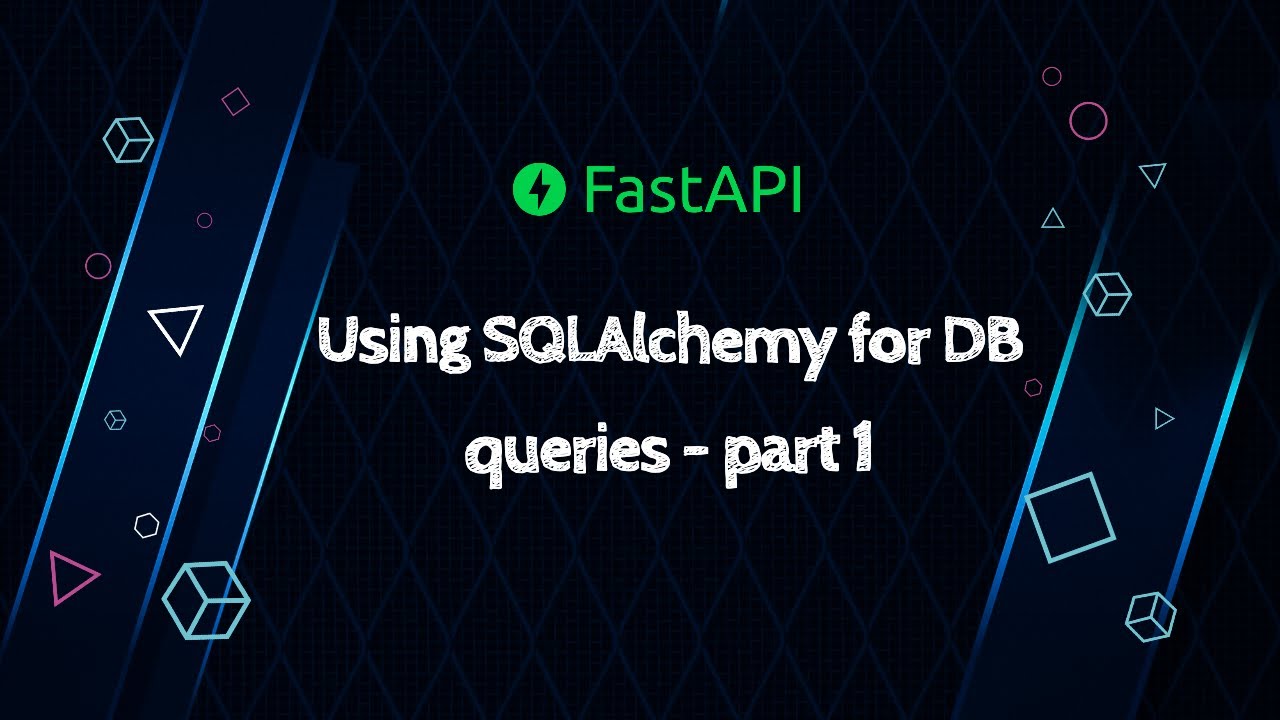 FastAPI

Using SQLAlchemy for DB queries - part 1